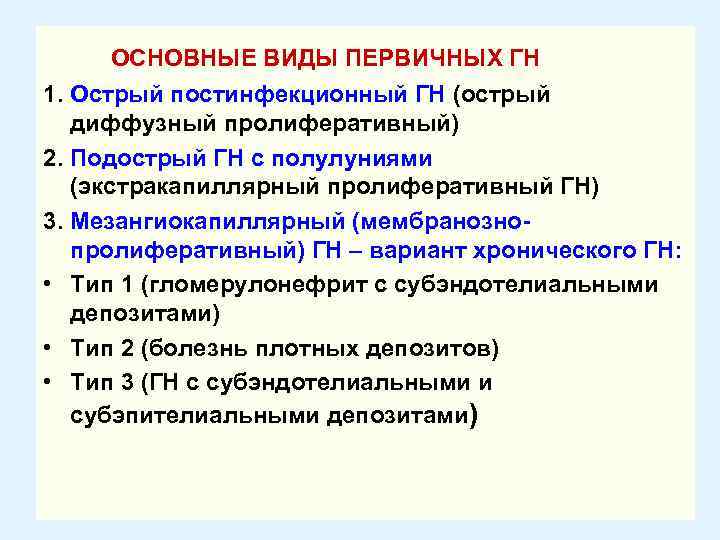 ОСНОВНЫЕ ВИДЫ ПЕРВИЧНЫХ ГН

1. Острый постинфекционный ГН (острый диффузный пролиферативный)

2. Подострый ГН с полулуниями (экстракапиллярный пролиферативный ГН)

3. Мезангиокапиллярный (мембранозно-пролиферативный) ГН – вариант хронического ГН:

• Тип 1 (гломерулонефрит с субэндотелиальными депозитами)

• Тип 2 (болезнь плотных депозитов)

• Тип 3 (ГН с субэндотелиальными и субэпителиальными депозитами)